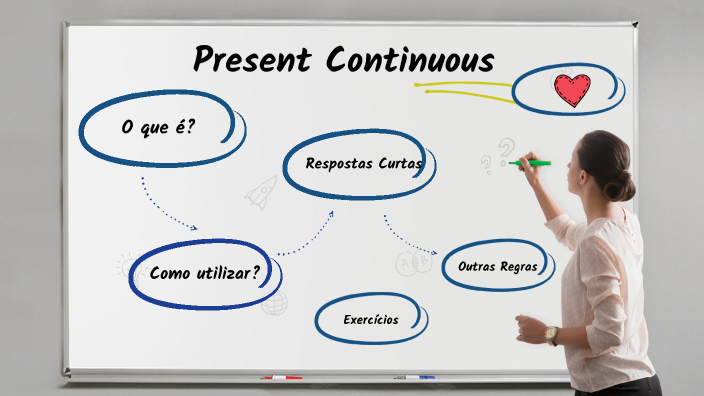 Present Continuous

O que é?

Respostas Curtas

Como utilizar?

Outras Regras

Exercícios